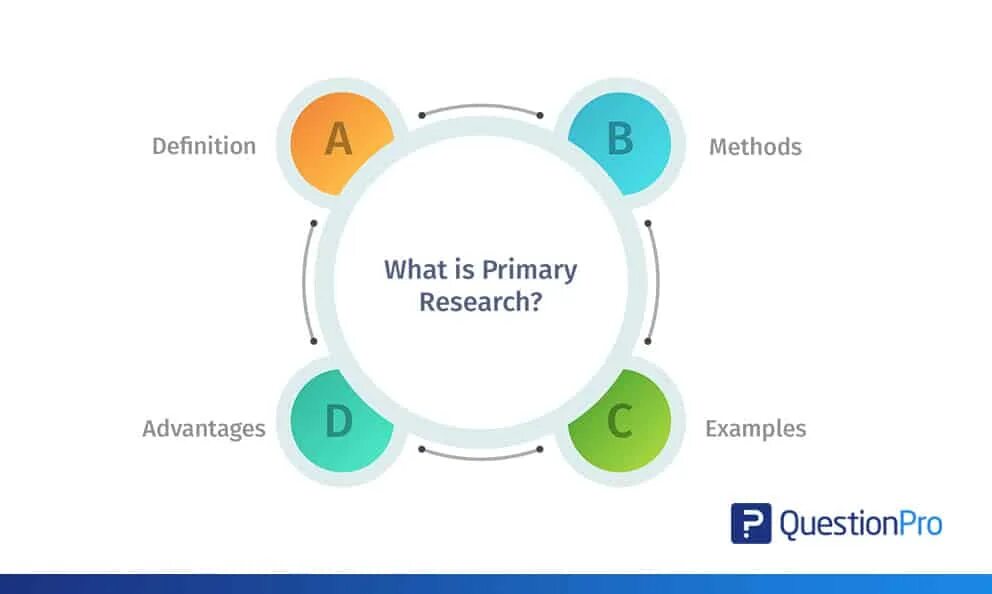 Definition A

B Methods

What is Primary Research?

Advantages D

C Examples

QuestionPro